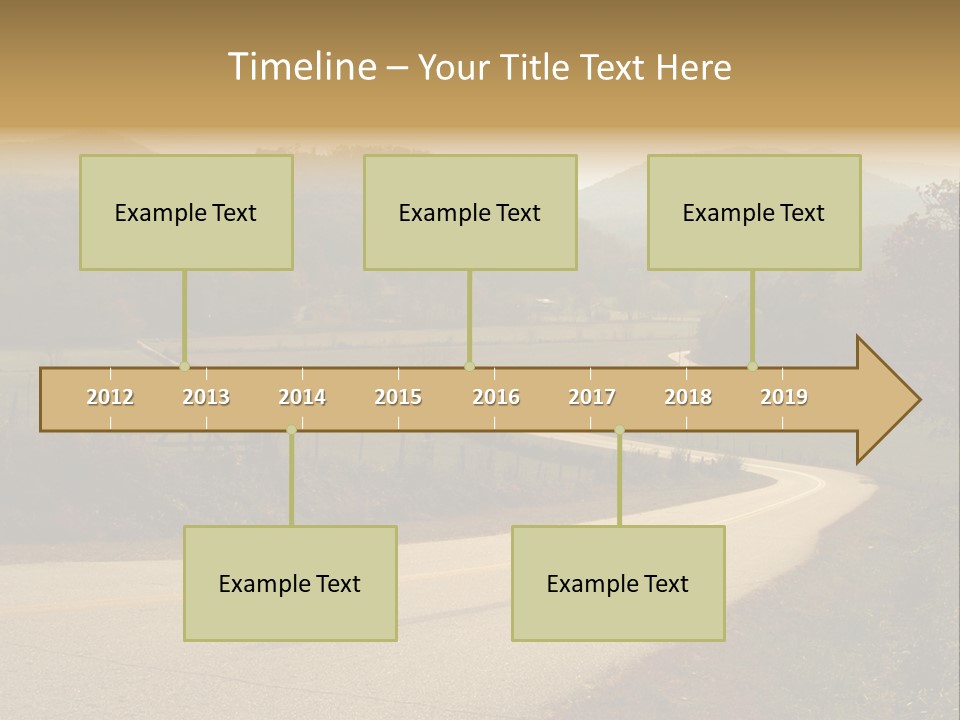 Timeline – Your Title Text Here

Example Text

Example Text

Example Text

2012 2013 2014 2015 2016 2017 2018 2019

Example Text

Example Text